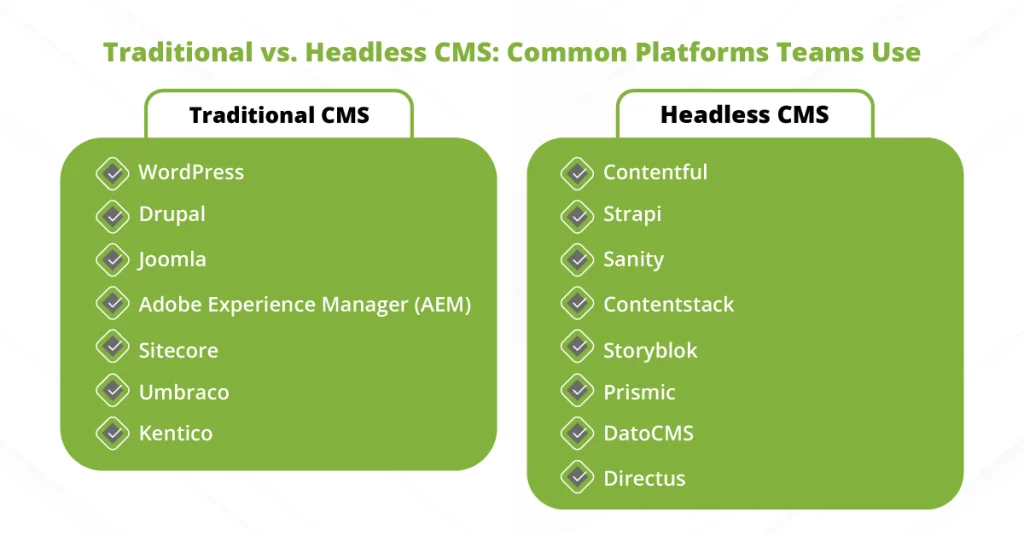 Traditional vs. Headless CMS: Common Platforms Teams Use

Traditional CMS

WordPress
Drupal
Joomla
Adobe Experience Manager (AEM)
Sitecore
Umbraco
Kentico

Headless CMS

Contentful
Strapi
Sanity
Contentstack
Storyblok
Prismic
DatoCMS
Directus